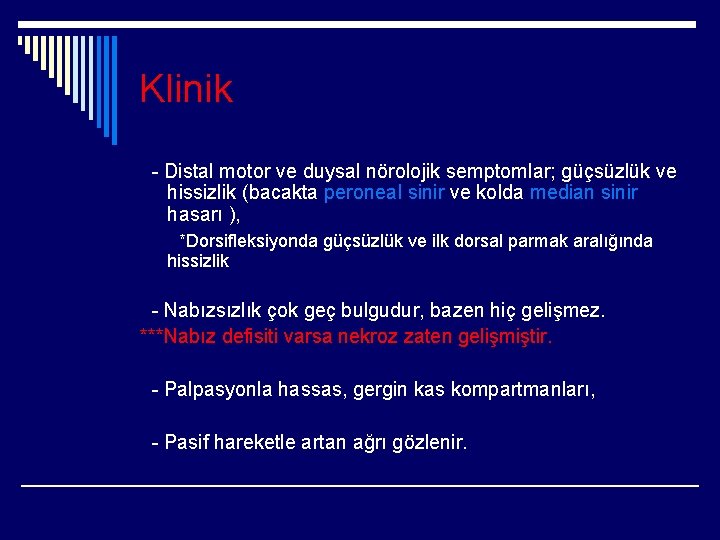 Klinik

- Distal motor ve duysal nörolojik semptomlar; güçsüzlük ve hissizlik (bacakta peroneal sinir ve kolda median sinir hasarı ),

*Dorsifleksiyonda güçsüzlük ve ilk dorsal parmak aralığında hissizlik

- Nabızsızlık çok geç bulgudur, bazen hiç gelişmez.

***Nabız defisiti varsa nekroz zaten gelişmiştir.

- Palpasyonla hassas, gergin kas kompartmanları,

- Pasif hareketle artan ağrı gözlenir.